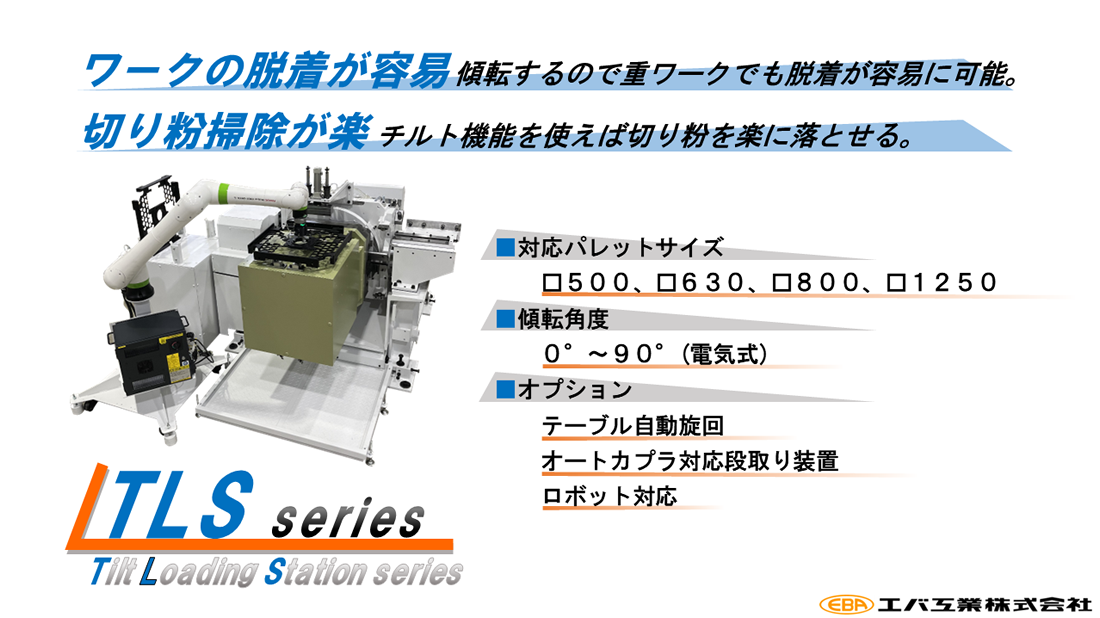 ワークの脱着が容易 傾転するので重ワークでも脱着が容易に可能。

切り粉掃除が楽 チルト機能を使えば切り粉を楽に落とせる。

■対応パレットサイズ

□500、□630、□800、□1250

■傾転角度

0°～90°(電気式)

■オプション

テーブル自動旋回

オートカプラ対応段取り装置

ロボット対応

TLS series

Tilt Loading Station series

EBA エバ工業株式会社